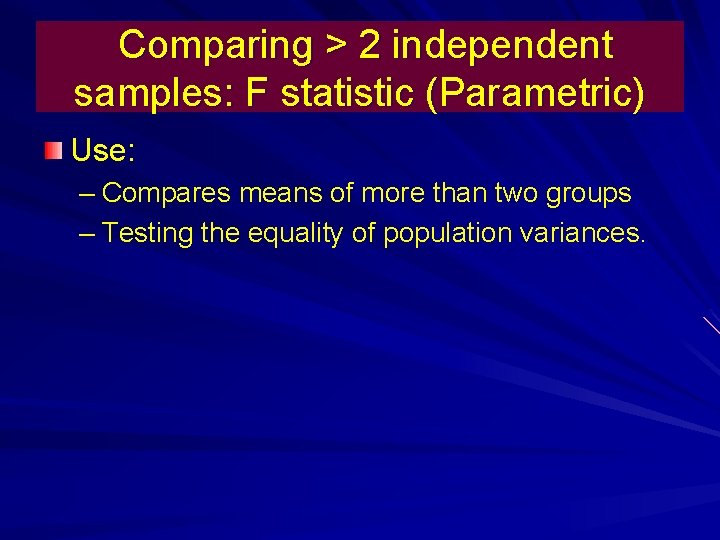 Comparing > 2 independent samples: F statistic (Parametric)

Use:
– Compares means of more than two groups
– Testing the equality of population variances.